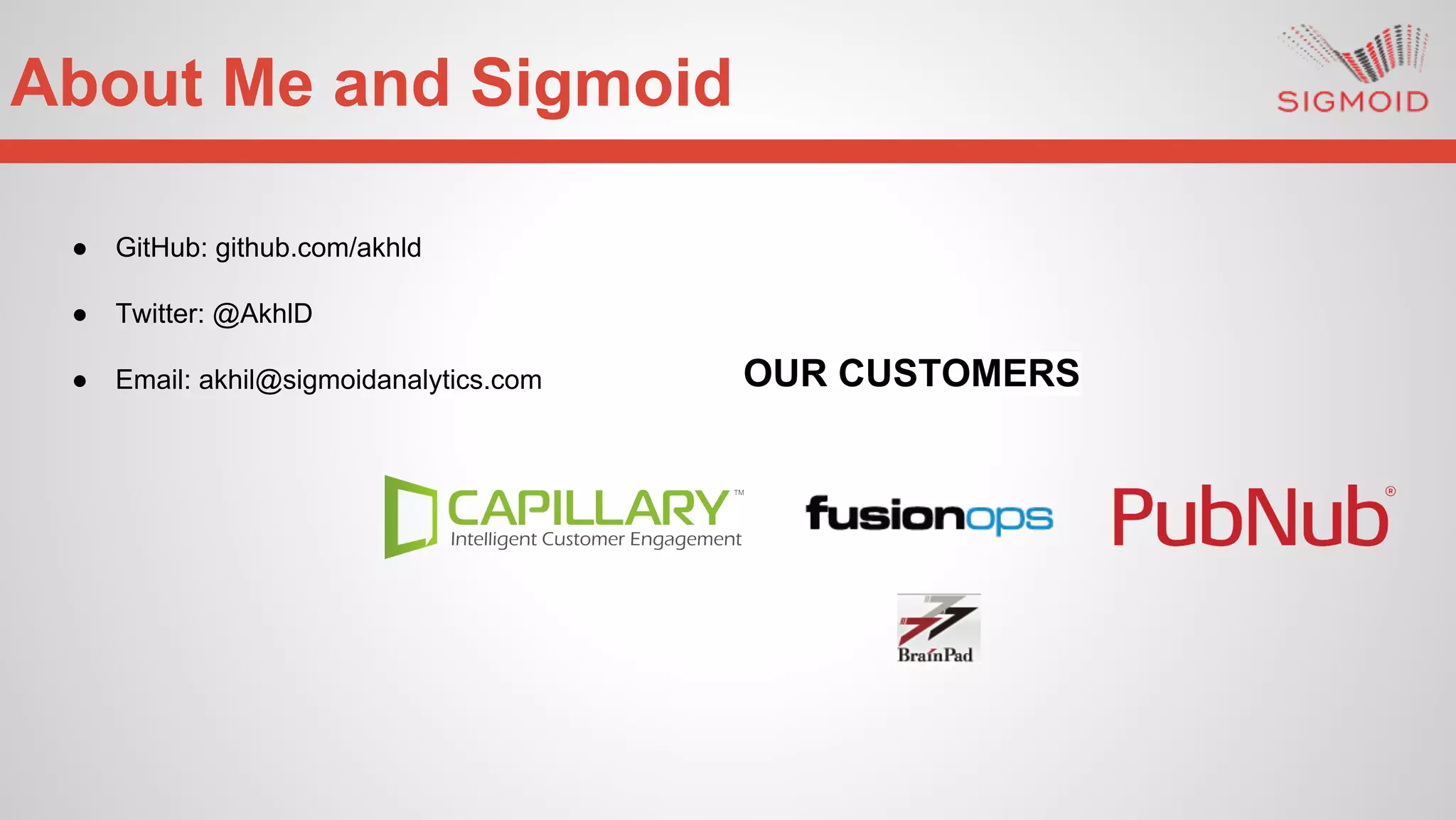 About Me and Sigmoid

SIGMOID

- GitHub: github.com/akhld
- Twitter: @AkhlD
- Email: akhil@sigmoidanalytics.com

OUR CUSTOMERS

CAPILLARY™
Intelligent Customer Engagement

fusionops

PubNub®

BrainPad